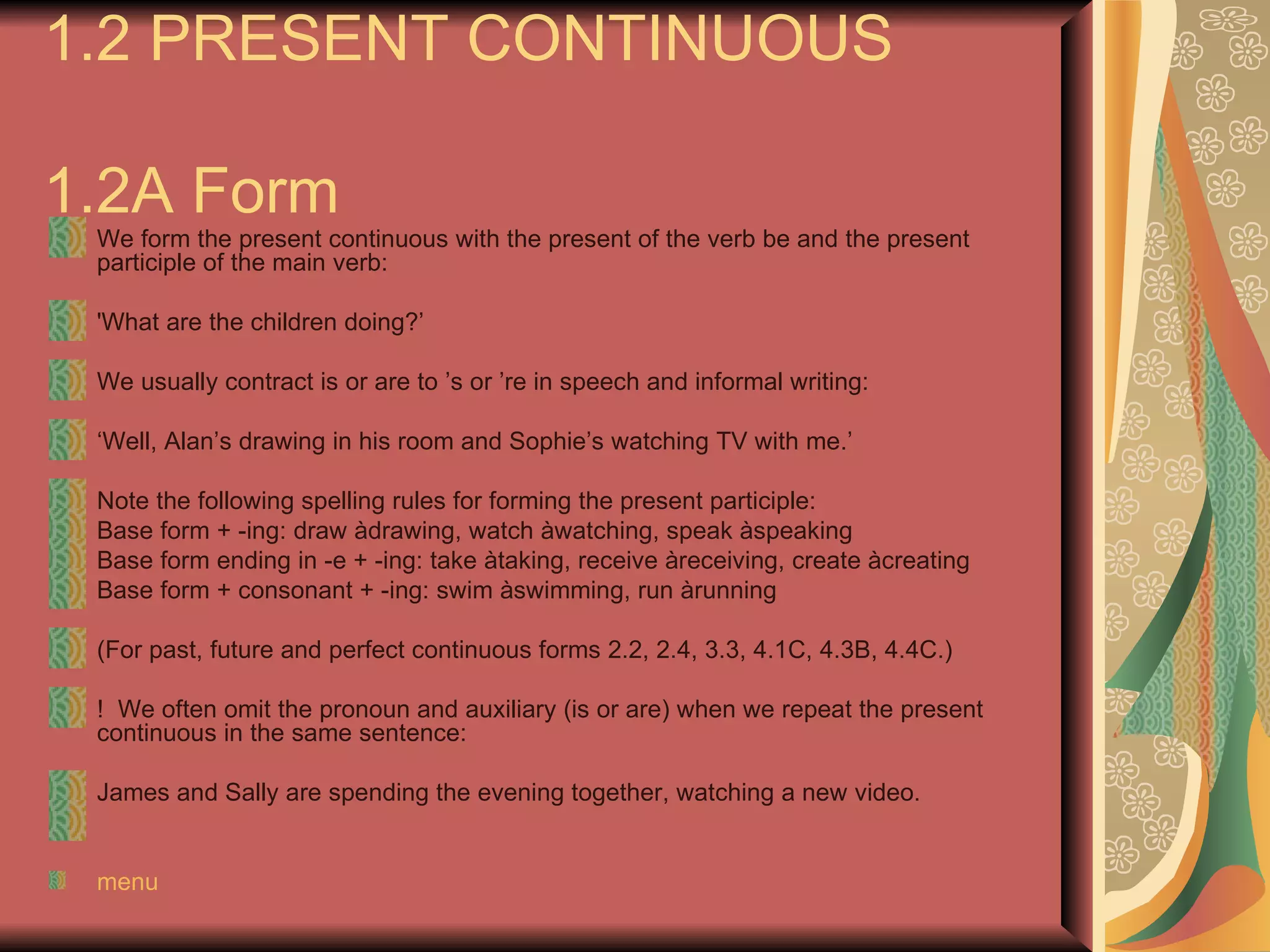 1.2 PRESENT CONTINUOUS

1.2A Form

We form the present continuous with the present of the verb be and the present participle of the main verb:

'What are the children doing?’

We usually contract is or are to ’s or ’re in speech and informal writing:

‘Well, Alan’s drawing in his room and Sophie’s watching TV with me.’

Note the following spelling rules for forming the present participle:
Base form + -ing: draw àdrawing, watch àwatching, speak àspeaking
Base form ending in -e + -ing: take àtaking, receive àreceiving, create àcreating
Base form + consonant + -ing: swim àswimming, run àrunning

(For past, future and perfect continuous forms 2.2, 2.4, 3.3, 4.1C, 4.3B, 4.4C.)

! We often omit the pronoun and auxiliary (is or are) when we repeat the present continuous in the same sentence:

James and Sally are spending the evening together, watching a new video.

menu